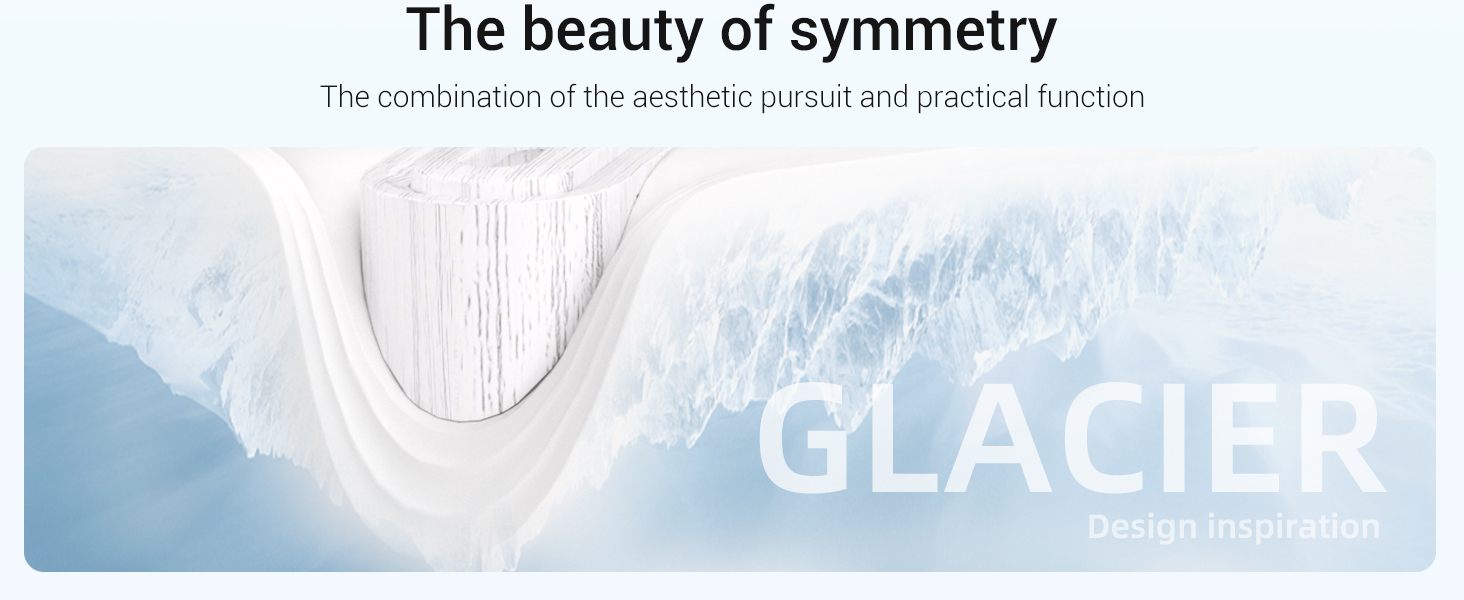 The beauty of symmetry

The combination of the aesthetic pursuit and practical function

GLACIER

Design inspiration